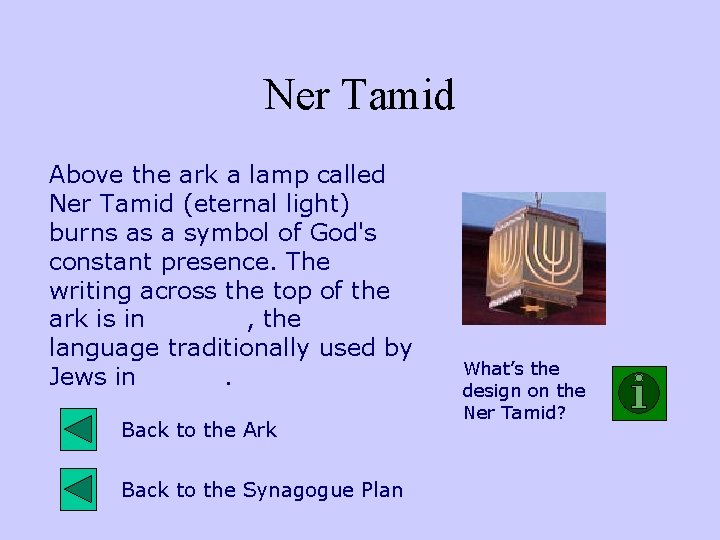 Ner Tamid

Above the ark a lamp called Ner Tamid (eternal light) burns as a symbol of God's constant presence. The writing across the top of the ark is in , the language traditionally used by Jews in .

What's the design on the Ner Tamid?

i

Back to the Ark

Back to the Synagogue Plan